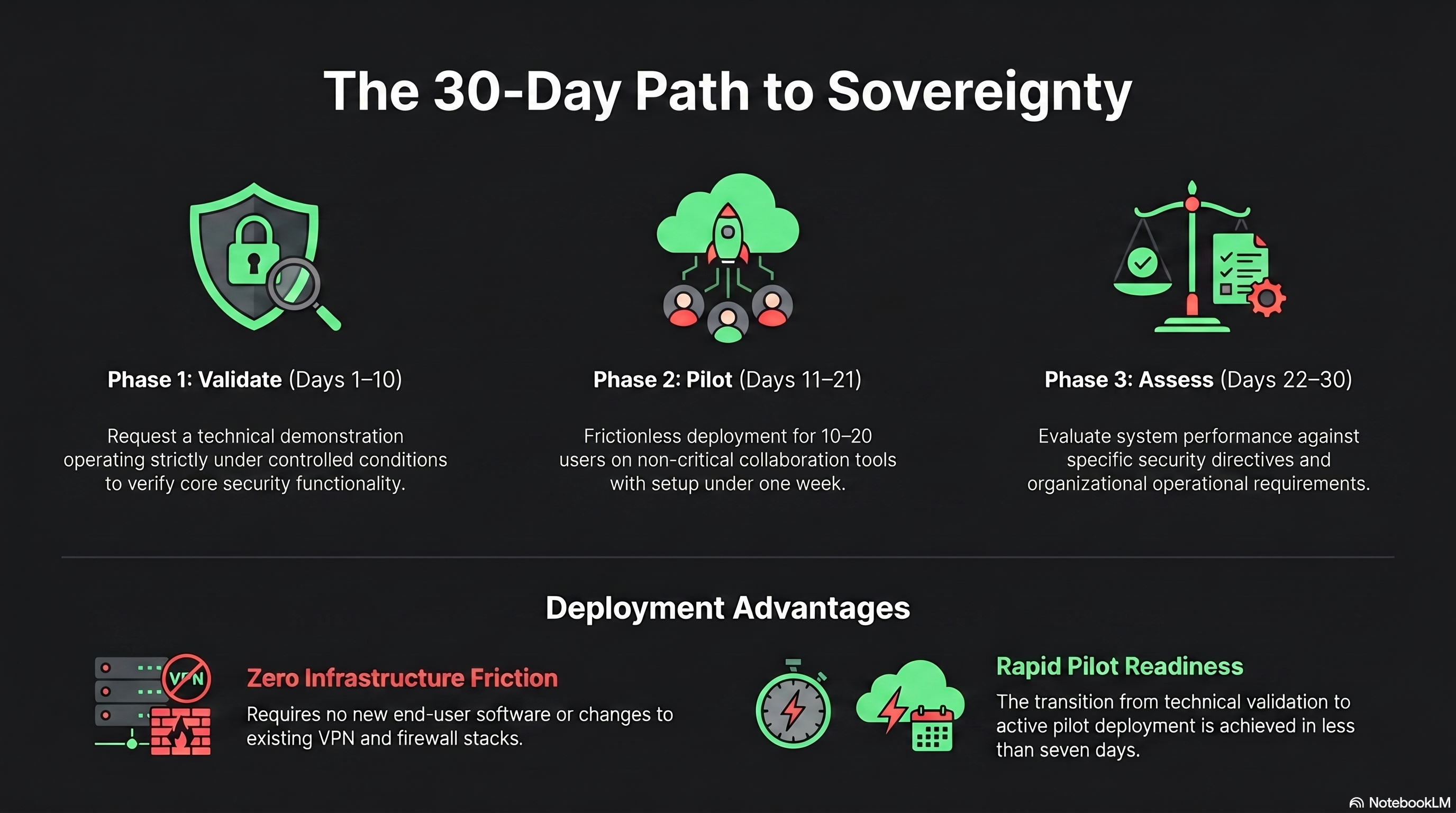 The 30-Day Path to Sovereignty

Phase 1: Validate (Days 1–10)

Request a technical demonstration operating strictly under controlled conditions to verify core security functionality.

Phase 2: Pilot (Days 11–21)

Frictionless deployment for 10–20 users on non-critical collaboration tools with setup under one week.

Phase 3: Assess (Days 22–30)

Evaluate system performance against specific security directives and organizational operational requirements.

Deployment Advantages

VPN

Zero Infrastructure Friction

Requires no new end-user software or changes to existing VPN and firewall stacks.

Rapid Pilot Readiness

The transition from technical validation to active pilot deployment is achieved in less than seven days.

NotebookLM